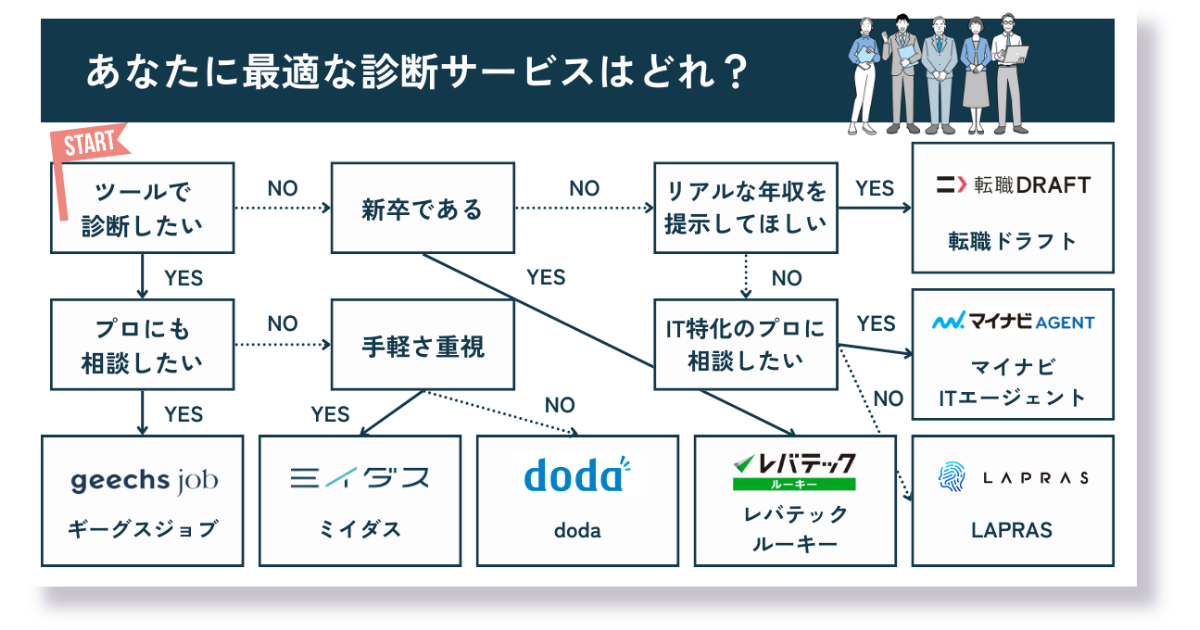 あなたに最適な診断サービスはどれ？

START

ツールで診断したい

NO

新卒である

NO

リアルな年収を提示してほしい

YES

転職DRAFT

転職ドラフト

YES

YES

NO

プロにも相談したい

NO

手軽さ重視

IT特化のプロに相談したい

YES

マイナビ AGENT

マイナビ ITエージェント

YES

YES

NO

NO

geechs job

ギークスジョブ

ミイダス

ミイダス

doda

doda

レバテック ルーキー

レバテック ルーキー

LAPRAS

LAPRAS